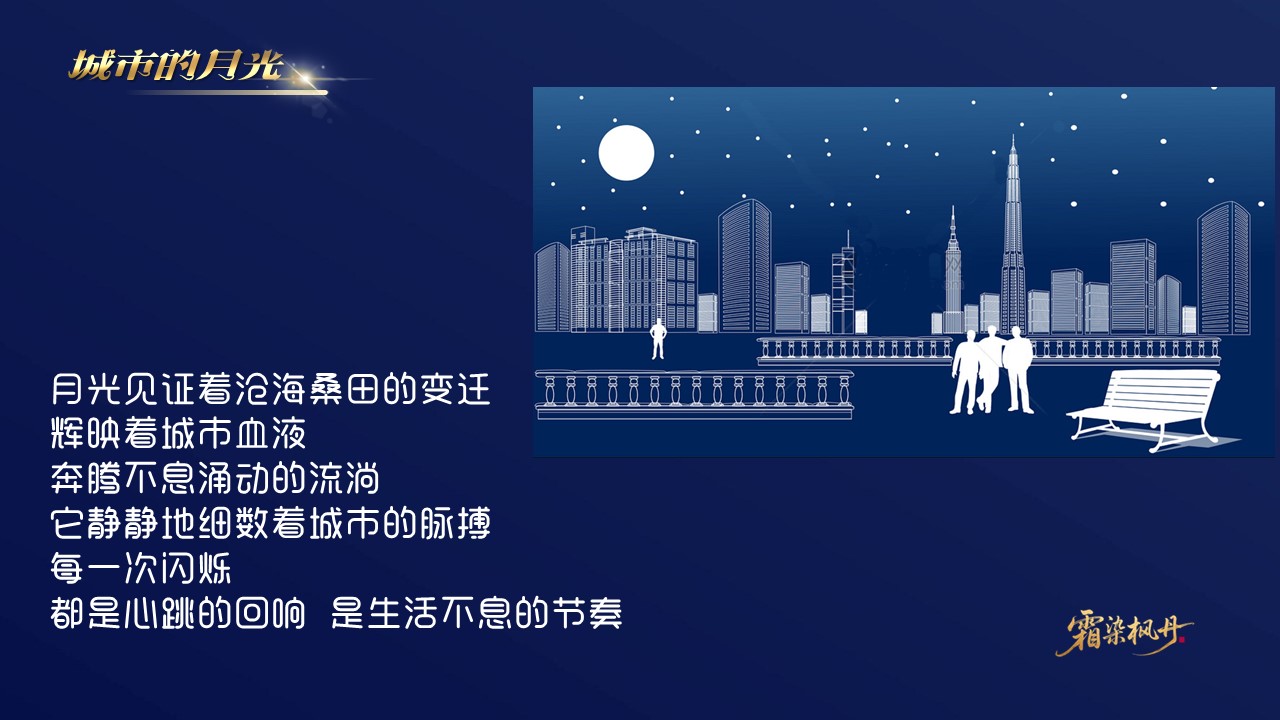 城市的月光

月光见证着沧海桑田的变迁
辉映着城市血液
奔腾不息涌动的流淌
它静静地细数着城市的脉搏
每一次闪烁
都是心跳的回响 是生活不息的节奏

霜染枫丹